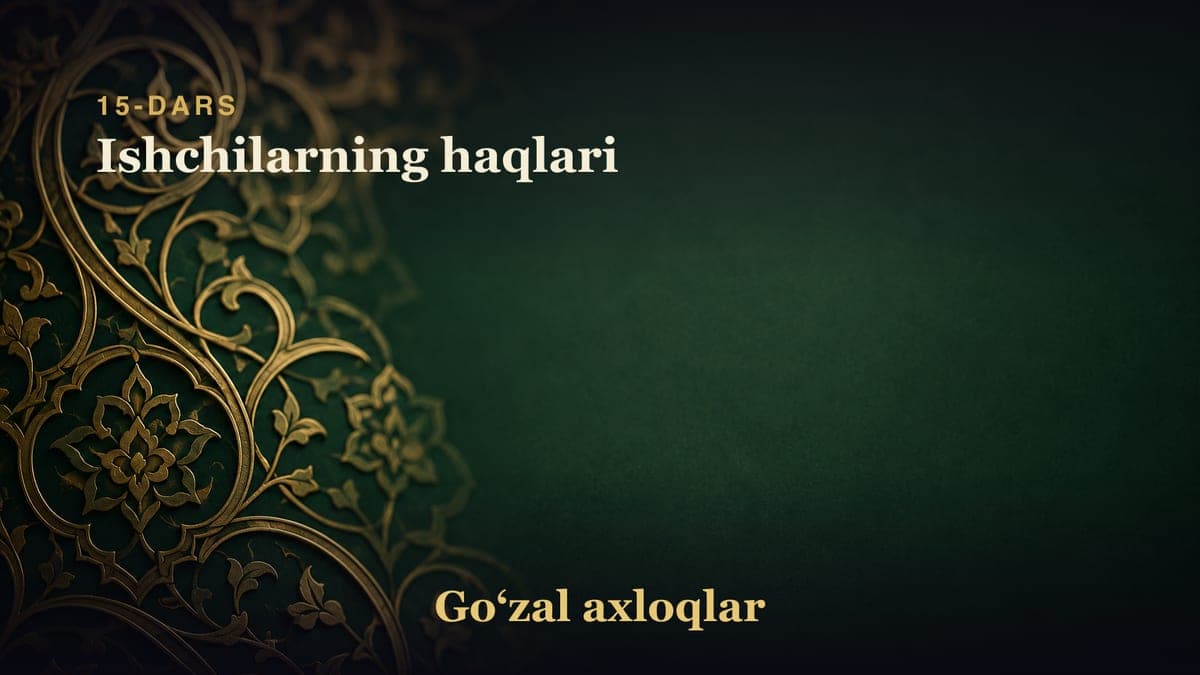 15-DARS
Ishchilarning haqlari

Go‘zal axloqlar